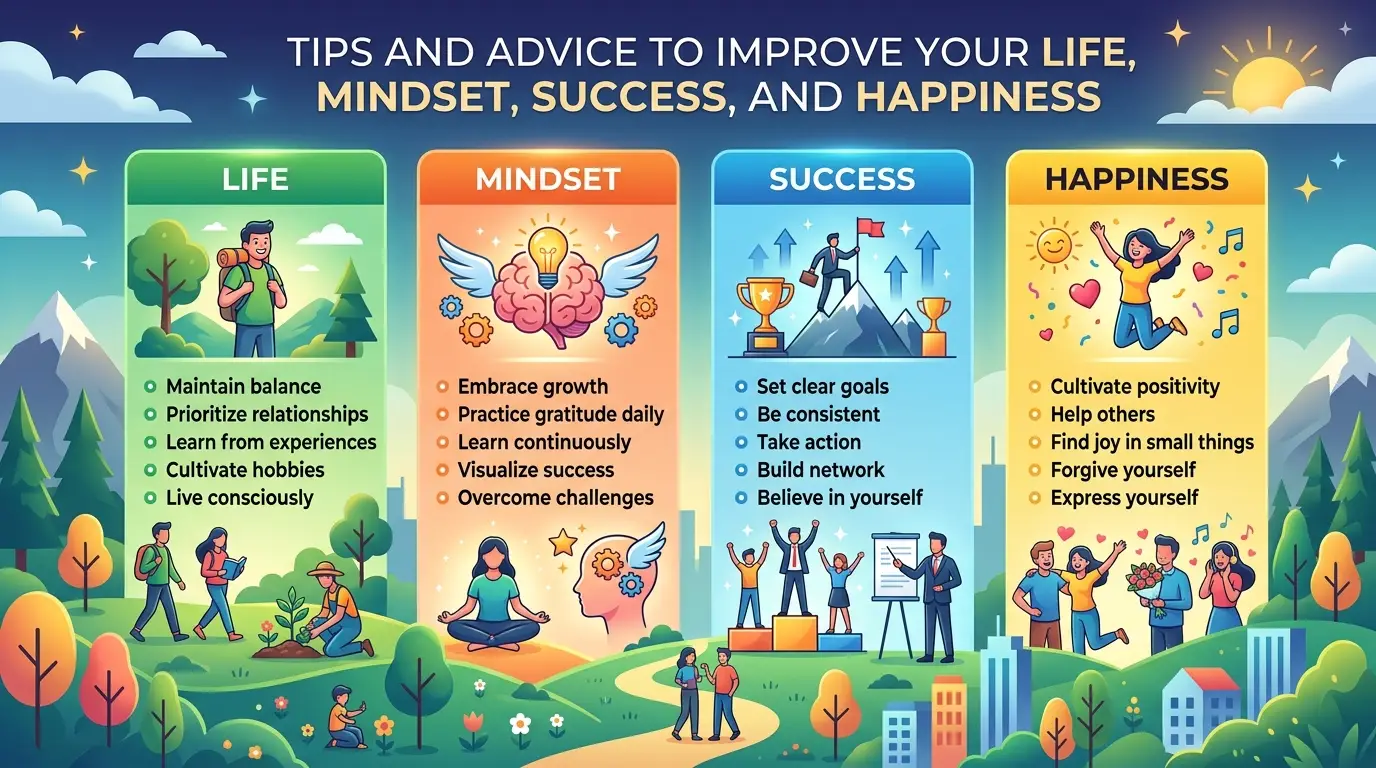 TIPS AND ADVICE TO IMPROVE YOUR LIFE, MINDSET, SUCCESS, AND HAPPINESS

LIFE

- Maintain balance
- Prioritize relationships
- Learn from experiences
- Cultivate hobbies
- Live consciously

MINDSET

- Embrace growth
- Practice gratitude daily
- Learn continuously
- Visualize success
- Overcome challenges

SUCCESS

- Set clear goals
- Be consistent
- Take action
- Build network
- Believe in yourself

HAPPINESS

- Cultivate positivity
- Help others
- Find joy in small things
- Forgive yourself
- Express yourself